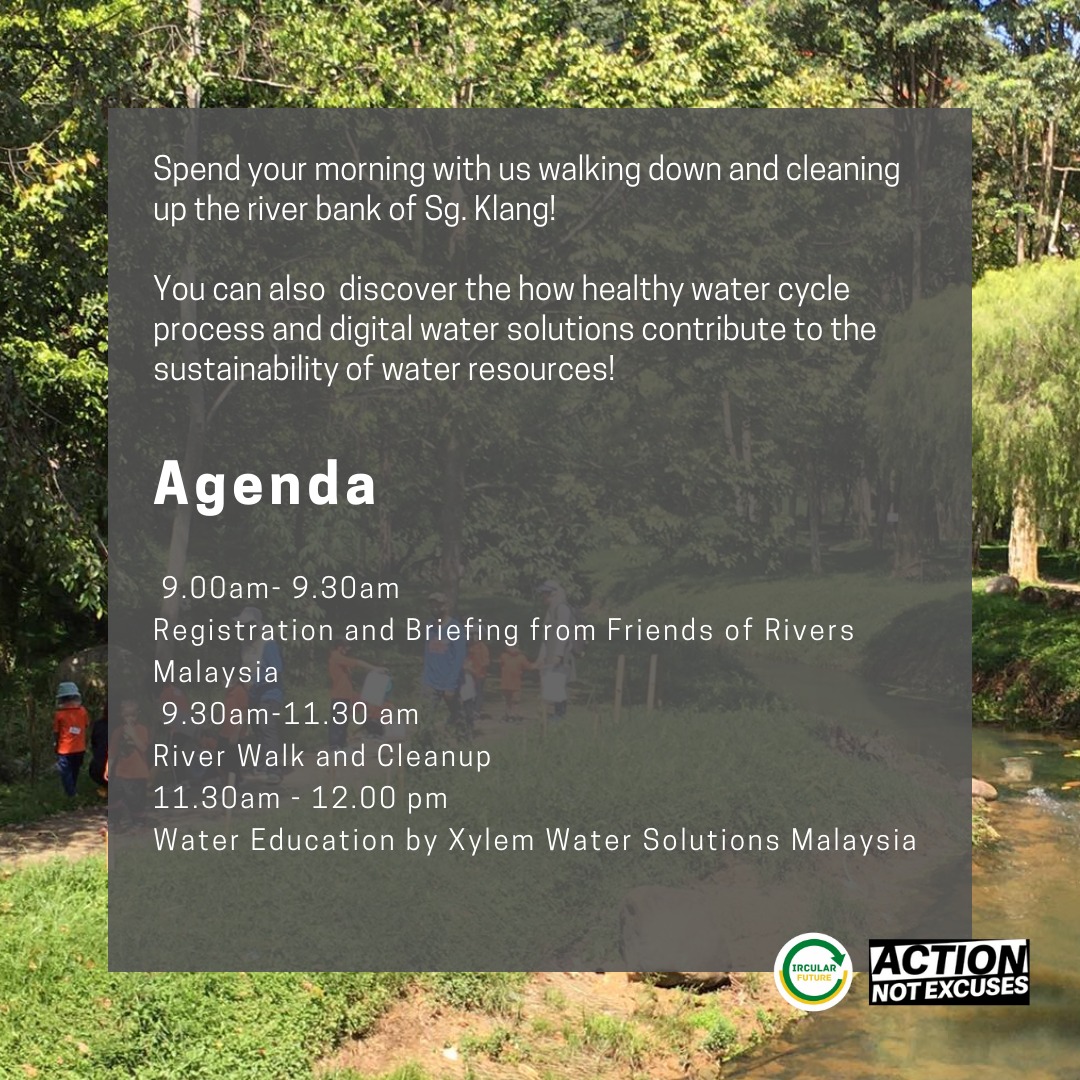 Spend your morning with us walking down and cleaning up the river bank of Sg. Klang!

You can also discover the how healthy water cycle process and digital water solutions contribute to the sustainability of water resources!

Agenda

9.00am- 9.30am
Registration and Briefing from Friends of Rivers Malaysia
9.30am-11.30 am
River Walk and Cleanup
11.30am - 12.00 pm
Water Education by Xylem Water Solutions Malaysia

IRCULAR FUTURE

ACTION NOT EXCUSES